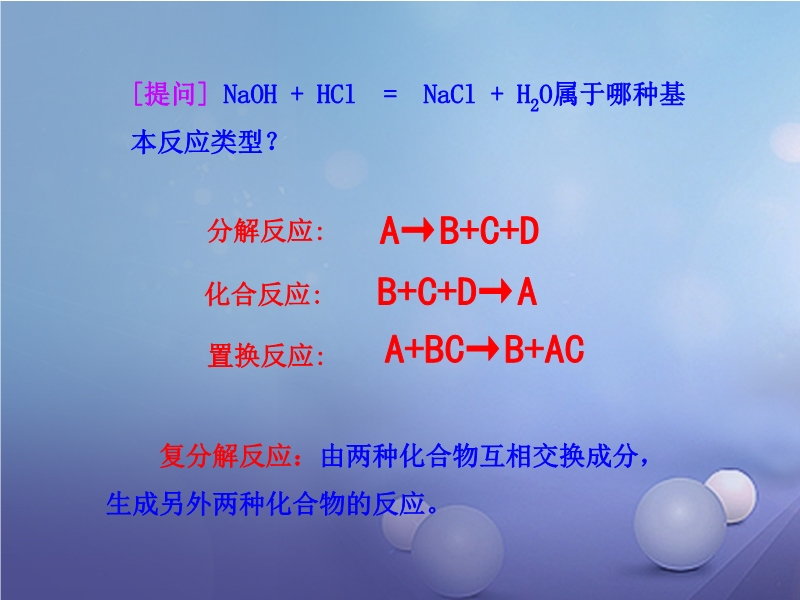 [提问] $NaOH + HCl = NaCl + H_2O$属于哪种基本反应类型？

分解反应: $A \rightarrow B+C+D$

化合反应: $B+C+D \rightarrow A$

置换反应: $A+BC \rightarrow B+AC$

复分解反应：由两种化合物互相交换成分，生成另外两种化合物的反应。